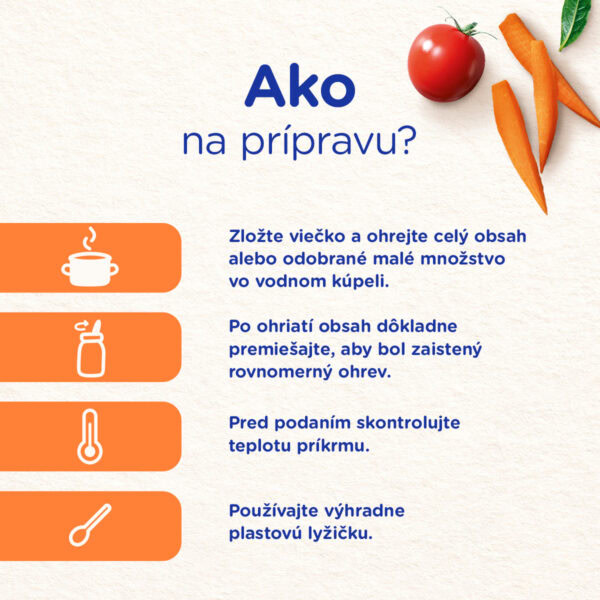 Ako
na prípravu?

Zložte viečko a ohrejte celý obsah alebo odobrané malé množstvo vo vodnom kúpeli.

Po ohriatí obsah dôkladne premiešajte, aby bol zaistený rovnomerný ohrev.

Pred podaním skontrolujte teplotu príkrmu.

Používajte výhradne plastovú lyžičku.